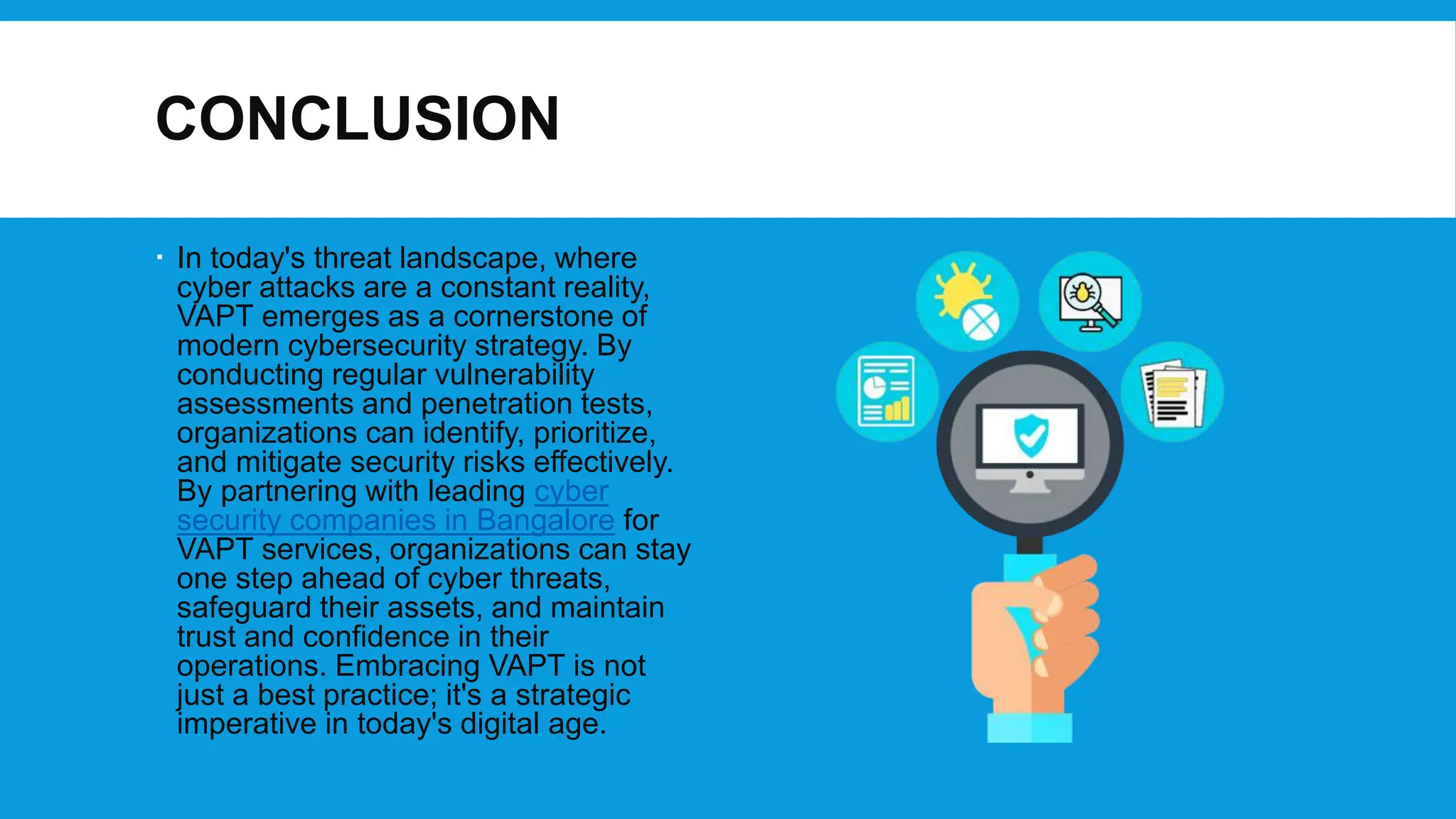 CONCLUSION

▪ In today's threat landscape, where cyber attacks are a constant reality, VAPT emerges as a cornerstone of modern cybersecurity strategy. By conducting regular vulnerability assessments and penetration tests, organizations can identify, prioritize, and mitigate security risks effectively. By partnering with leading cyber security companies in Bangalore for VAPT services, organizations can stay one step ahead of cyber threats, safeguard their assets, and maintain trust and confidence in their operations. Embracing VAPT is not just a best practice; it's a strategic imperative in today's digital age.